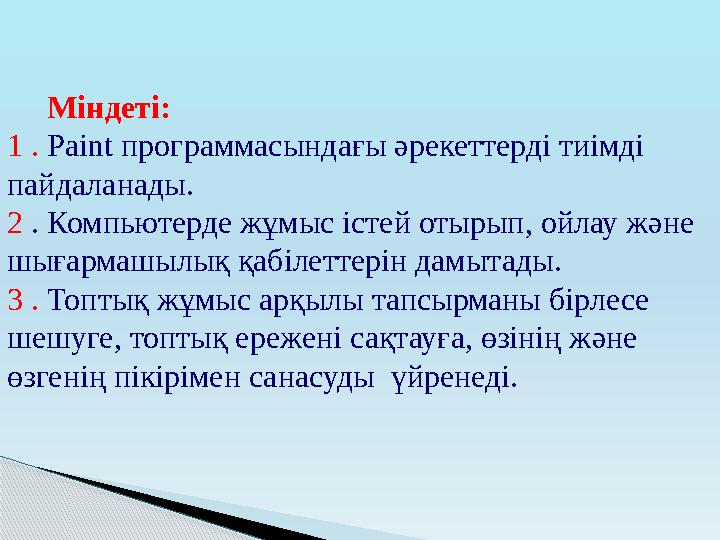 Міндеті:

1 . Paint программасындағы әрекеттерді тиімді пайдаланады.

2 . Компьютерде жұмыс істей отырып, ойлау және шығармашылық қабілеттерін дамытады.

3 . Топтық жұмыс арқылы тапсырманы бірлесе шешуге, топтық ережені сақтауға, өзінің және өзгенің пікірімен санасуды үйренеді.